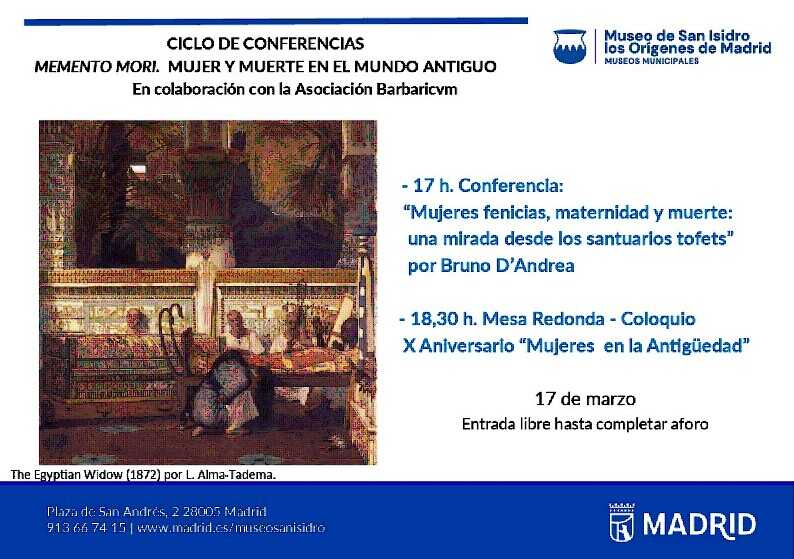 CICLO DE CONFERENCIAS
MEMENTO MORI. MUJER Y MUERTE EN EL MUNDO ANTIGUO
En colaboración con la Asociación Barbaricvm

Museo de San Isidro
los Orígenes de Madrid
MUSEOS MUNICIPALES

- 17 h. Conferencia:
"Mujeres fenicias, maternidad y muerte: una mirada desde los santuarios tofets"
por Bruno D'Andrea

- 18,30 h. Mesa Redonda - Coloquio
X Aniversario "Mujeres en la Antigüedad"

17 de marzo
Entrada libre hasta completar aforo

The Egyptian Widow (1872) por L. Alma-Tadema.

Plaza de San Andrés, 2 28005 Madrid
913 66 74 15 | www.madrid.es/museosanisidro

MADRID